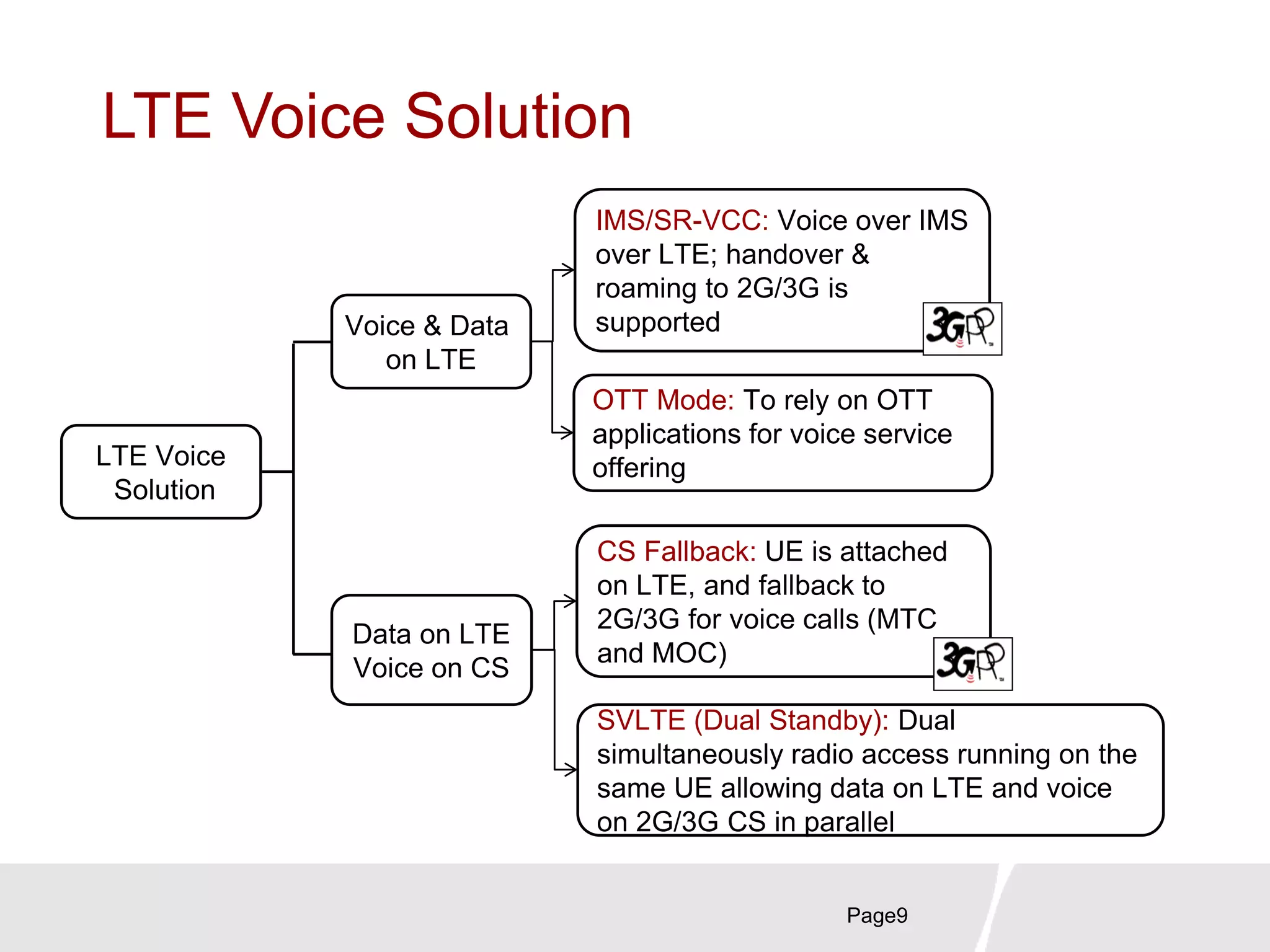 LTE Voice Solution

LTE Voice Solution

Voice & Data on LTE

Data on LTE Voice on CS

IMS/SR-VCC: Voice over IMS over LTE; handover & roaming to 2G/3G is supported

3GPP

OTT Mode: To rely on OTT applications for voice service offering

CS Fallback: UE is attached on LTE, and fallback to 2G/3G for voice calls (MTC and MOC)

3GPP

SVLTE (Dual Standby): Dual simultaneously radio access running on the same UE allowing data on LTE and voice on 2G/3G CS in parallel

Page9